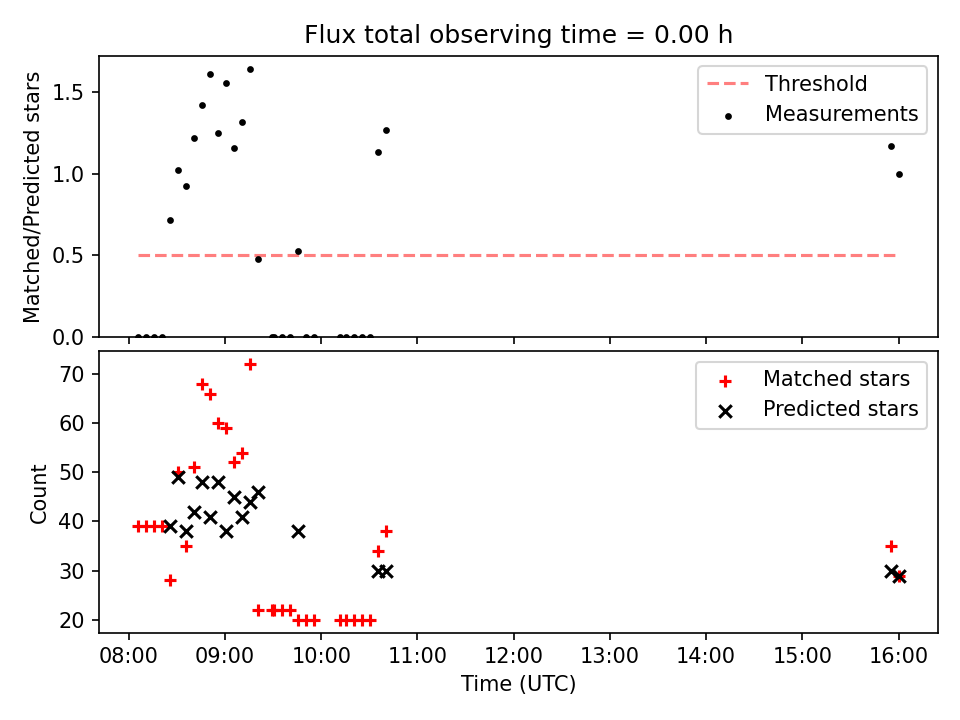 Flux total observing time = 0.00 h

Matched/Predicted stars

1.5
1.0
0.5
0.0

Threshold
Measurements

Count

70
60
50
40
30
20

Matched stars
Predicted stars

08:00 09:00 10:00 11:00 12:00 13:00 14:00 15:00 16:00
Time (UTC)